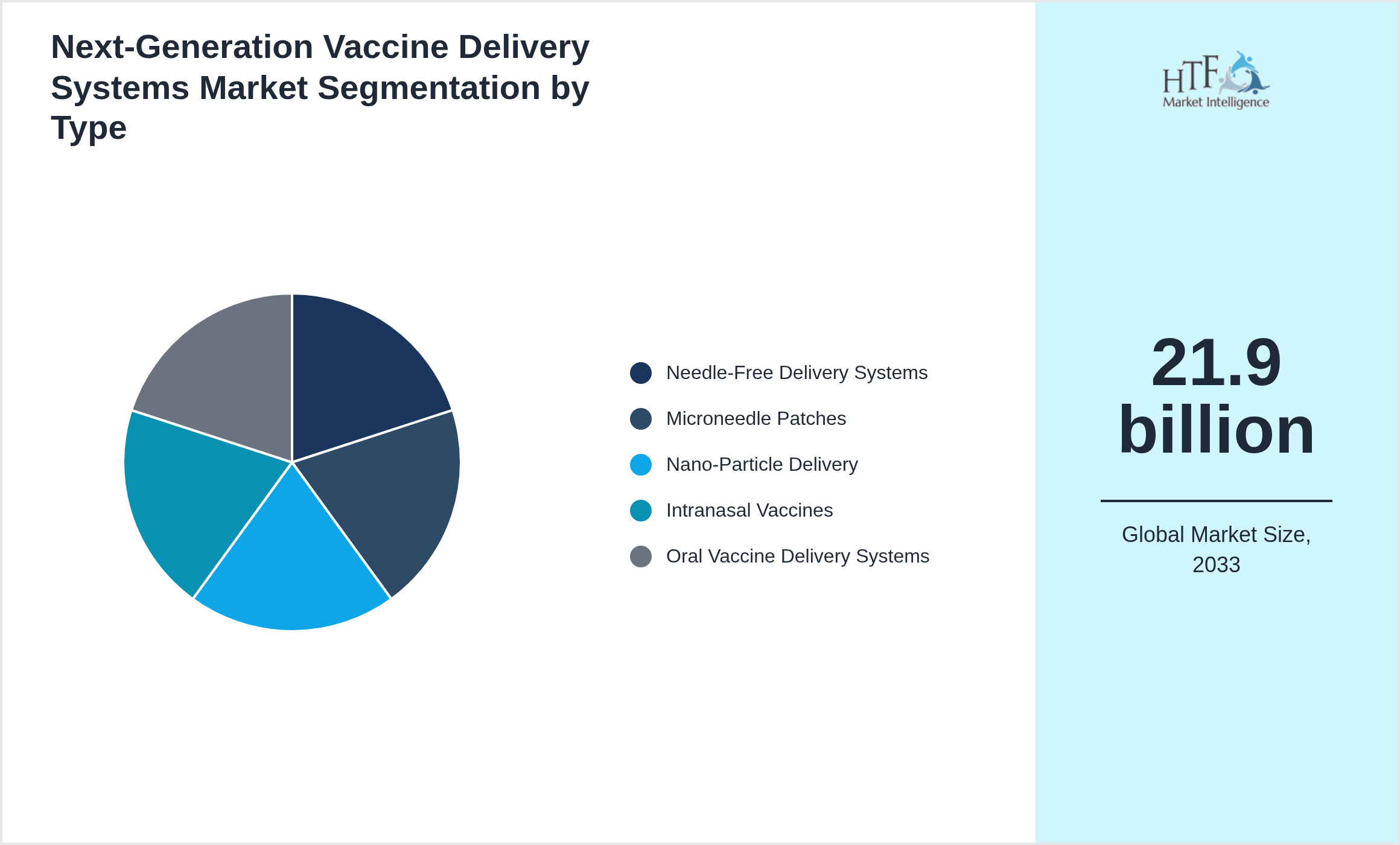 Next-Generation Vaccine Delivery Systems Market Segmentation by Type

Needle-Free Delivery Systems
Microneedle Patches
Nano-Particle Delivery
Intranasal Vaccines
Oral Vaccine Delivery Systems

HTF Market Intelligence

21.9 billion

Global Market Size, 2033